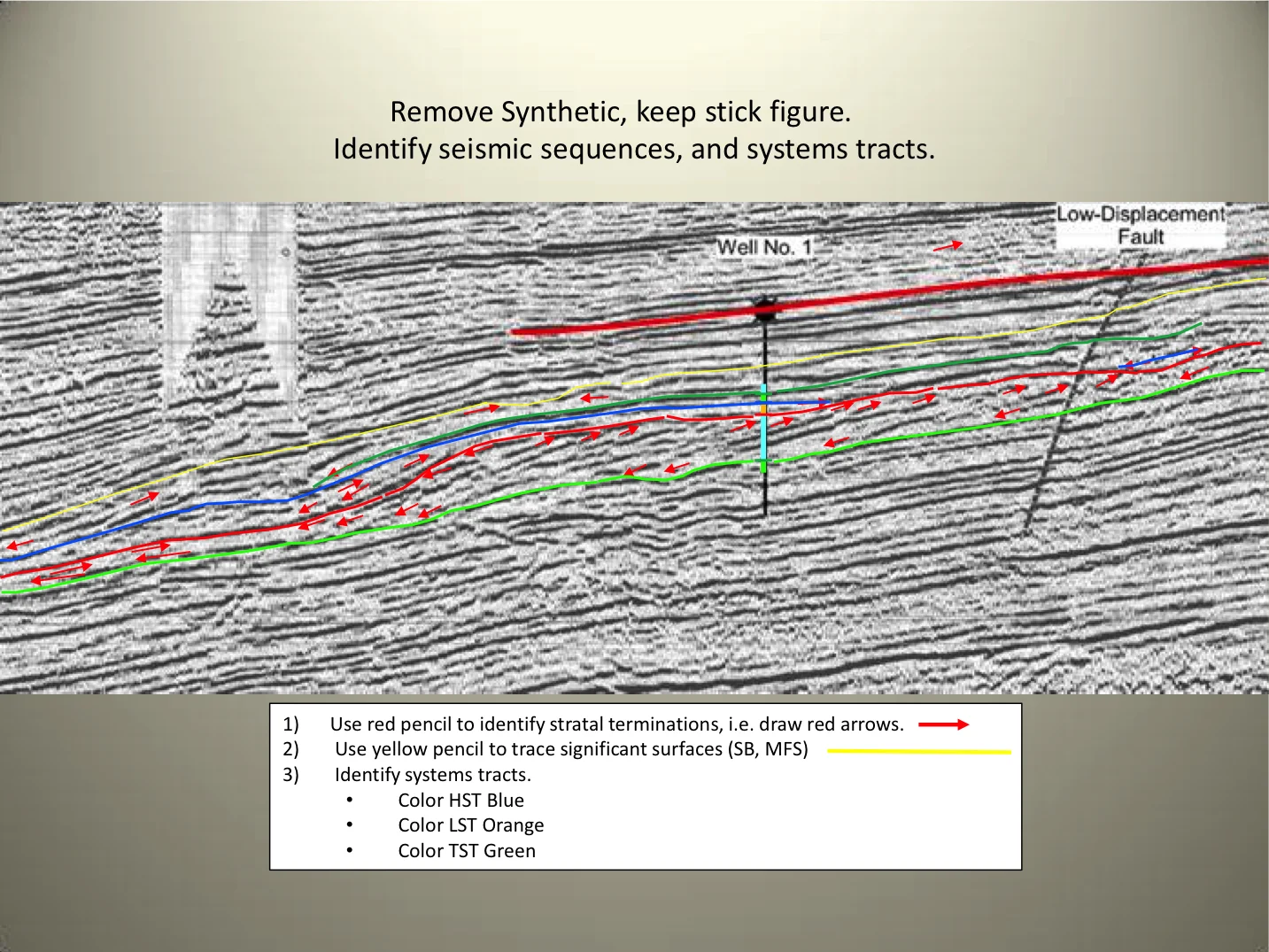 Remove Synthetic, keep stick figure.
Identify seismic sequences, and systems tracts.

Well No. 1

Low-Displacement Fault

1) Use red pencil to identify stratal terminations, i.e. draw red arrows.
2) Use yellow pencil to trace significant surfaces (SB, MFS)
3) Identify systems tracts.
• Color HST Blue
• Color LST Orange
• Color TST Green